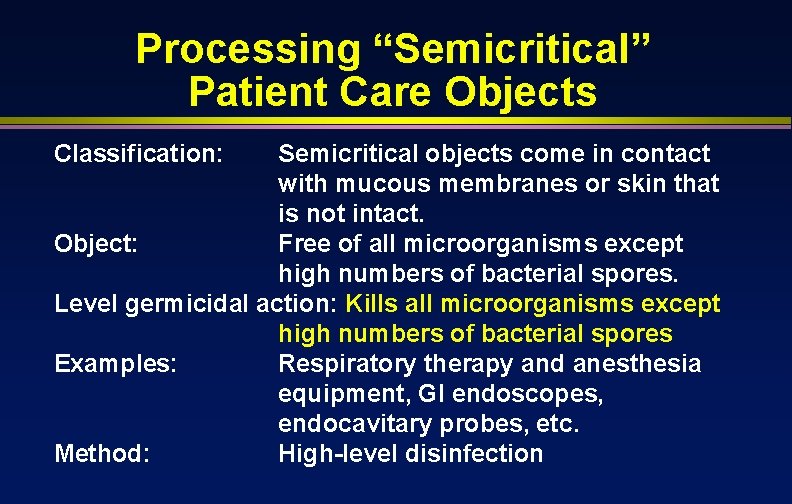 Processing “Semicritical” Patient Care Objects

Classification: Semicritical objects come in contact with mucous membranes or skin that is not intact.

Object: Free of all microorganisms except high numbers of bacterial spores.

Level germicidal action: Kills all microorganisms except high numbers of bacterial spores

Examples: Respiratory therapy and anesthesia equipment, GI endoscopes, endocavitary probes, etc.

Method: High-level disinfection